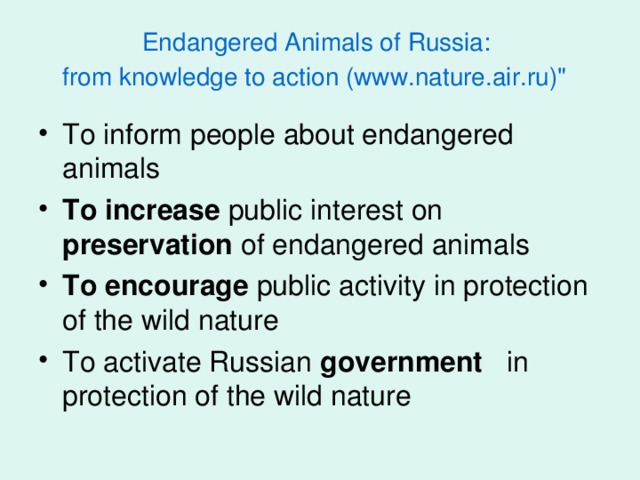 Endangered Animals of Russia:
from knowledge to action (www.nature.air.ru)"

• To inform people about endangered animals
• To increase public interest on preservation of endangered animals
• To encourage public activity in protection of the wild nature
• To activate Russian government in protection of the wild nature